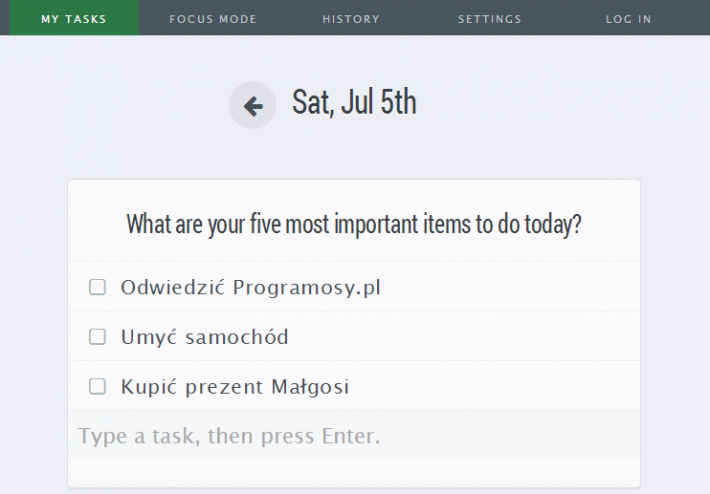 MY TASKS FOCUS MODE HISTORY SETTINGS LOG IN

Sat, Jul 5th

What are your five most important items to do today?

Odwiedzić Programosy.pl

Umyć samochód

Kupić prezent Małgosi

Type a task, then press Enter.